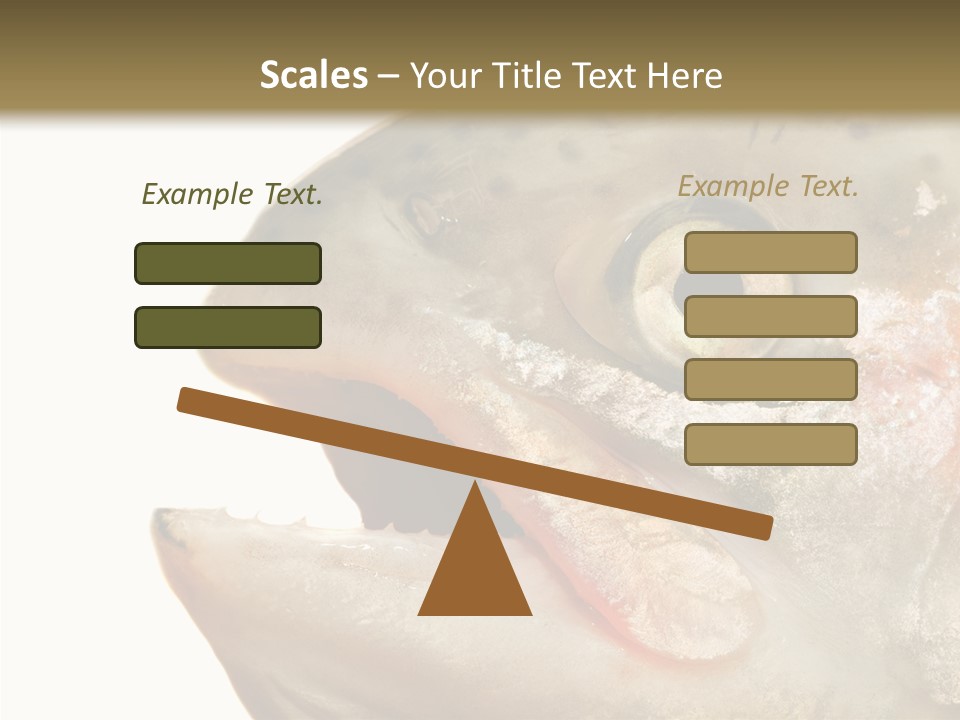 Scales – Your Title Text Here

Example Text.

Example Text.